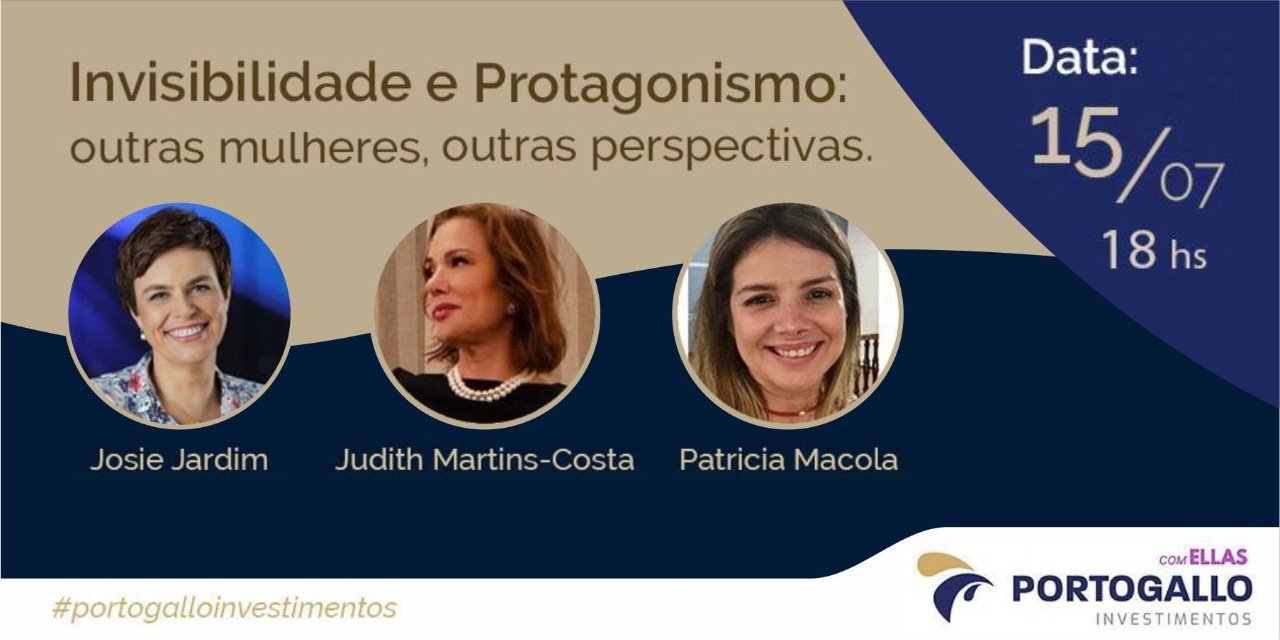 Invisibilidade e Protagonismo: outras mulheres, outras perspectivas.

Data:
15/07
18 hs

Josie Jardim

Judith Martins-Costa

Patricia Macola

#portogalloinvestimentos

COM ELLAS
PORTOGALLO
INVESTIMENTOS